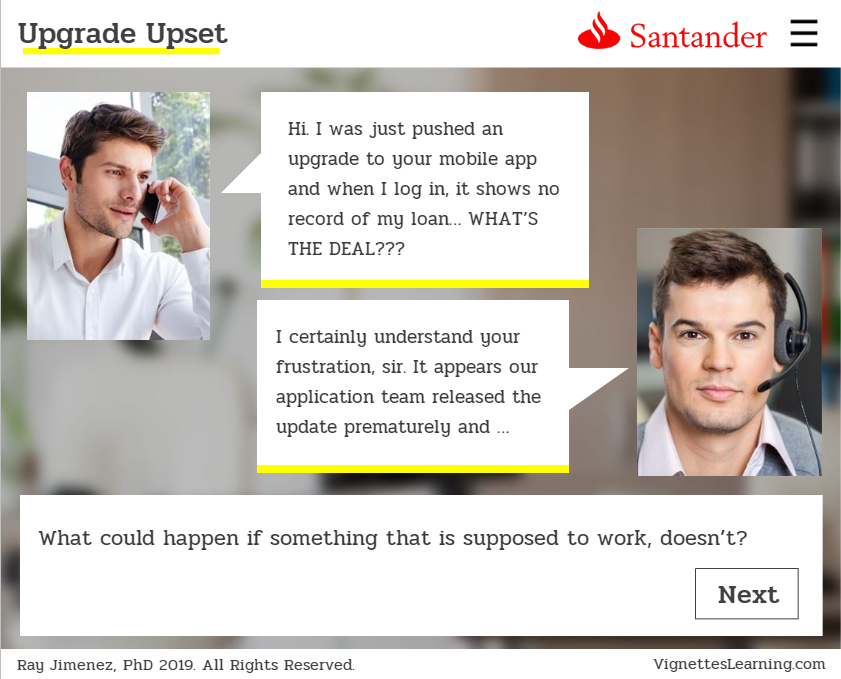 Upgrade Upset

Santander

Hi. I was just pushed an upgrade to your mobile app and when I log in, it shows no record of my loan... WHAT'S THE DEAL???

I certainly understand your frustration, sir. It appears our application team released the update prematurely and ...

What could happen if something that is supposed to work, doesn't?

Next

Ray Jimenez, PhD 2019. All Rights Reserved.

VignettesLearning.com